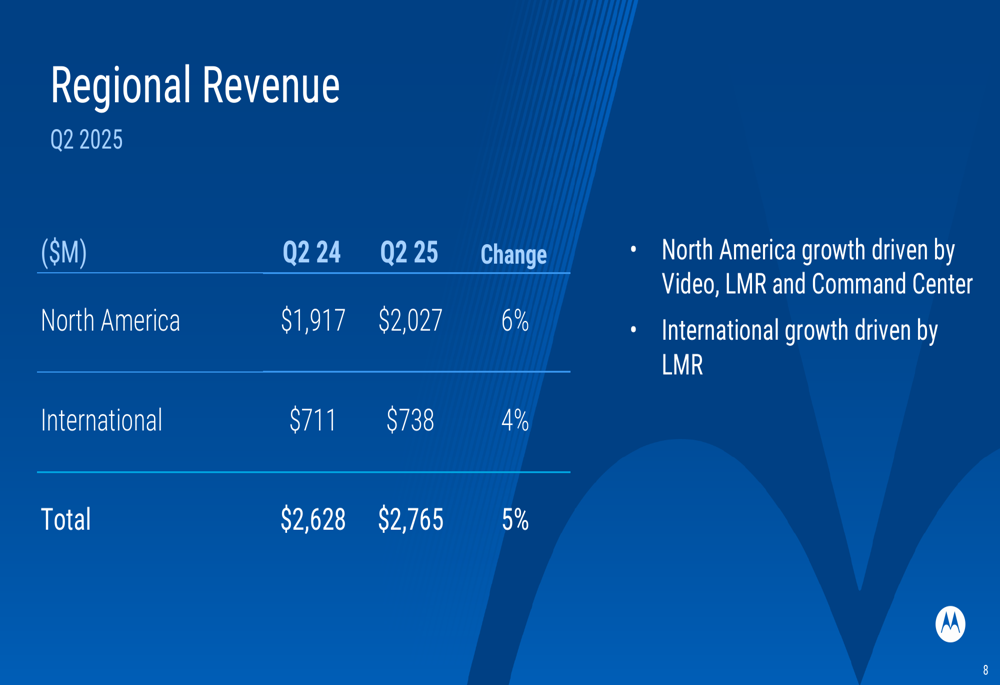 Regional Revenue
Q2 2025

| (\$M) | Q2 24 | Q2 25 | Change |
|---|---|---|---|
| North America | \$1,917 | \$2,027 | 6% |
| International | \$711 | \$738 | 4% |
| Total | \$2,628 | \$2,765 | 5% |

• North America growth driven by Video, LMR and Command Center
• International growth driven by LMR

8